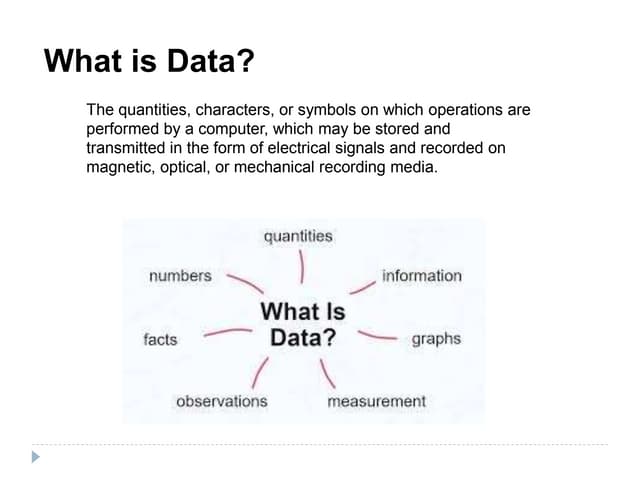 What is Data?

The quantities, characters, or symbols on which operations are performed by a computer, which may be stored and transmitted in the form of electrical signals and recorded on magnetic, optical, or mechanical recording media.

quantities

numbers

information

What Is Data?

facts

graphs

observations

measurement